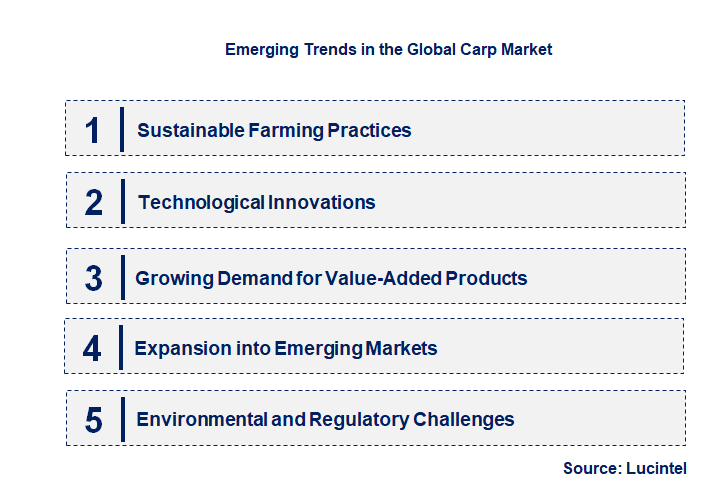 Emerging Trends in the Global Carp Market

1 Sustainable Farming Practices

2 Technological Innovations

3 Growing Demand for Value-Added Products

4 Expansion into Emerging Markets

5 Environmental and Regulatory Challenges

Source: Lucintel